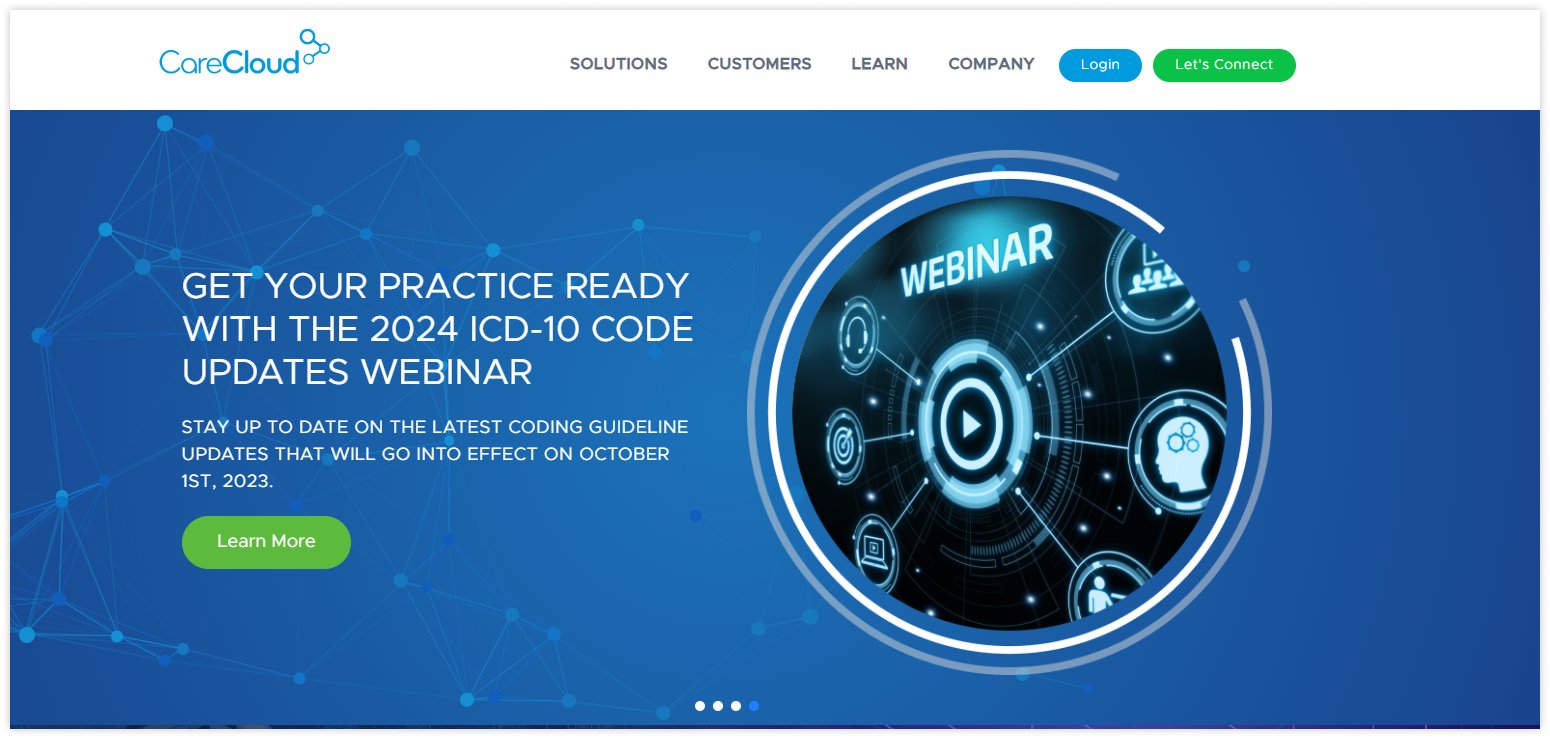 CareCloud

SOLUTIONS CUSTOMERS LEARN COMPANY Login Let's Connect

GET YOUR PRACTICE READY WITH THE 2024 ICD-10 CODE UPDATES WEBINAR

STAY UP TO DATE ON THE LATEST CODING GUIDELINE UPDATES THAT WILL GO INTO EFFECT ON OCTOBER 1ST, 2023.

Learn More

WEBINAR